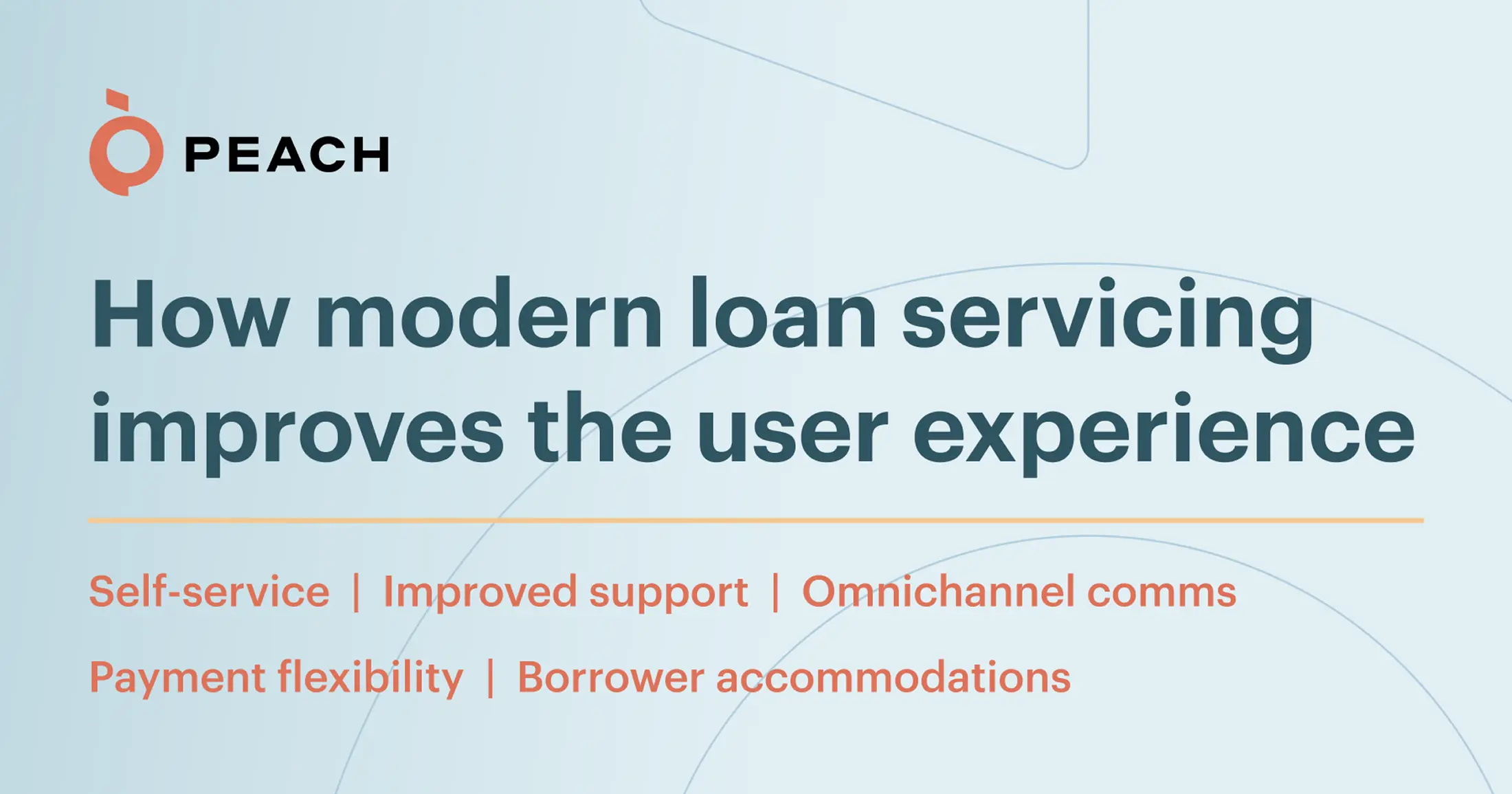 PEACH

How modern loan servicing improves the user experience

Self-service | Improved support | Omnichannel comms

Payment flexibility | Borrower accommodations